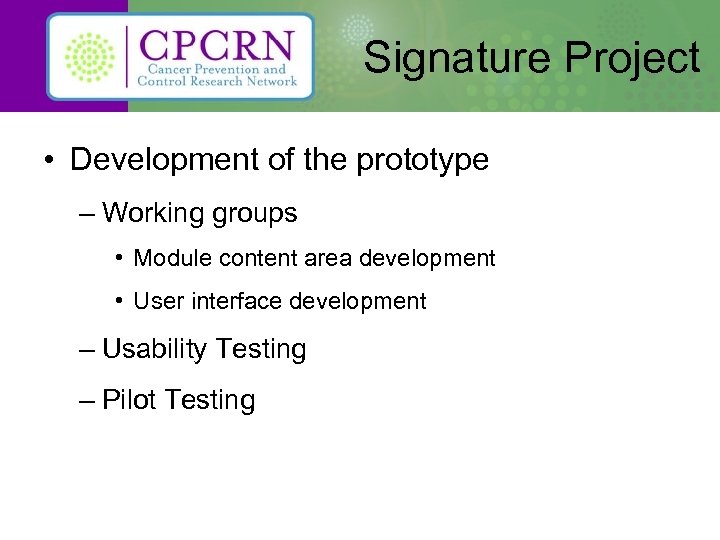 CPCRN
Cancer Prevention and Control Research Network

Signature Project

• Development of the prototype
– Working groups
• Module content area development
• User interface development
– Usability Testing
– Pilot Testing